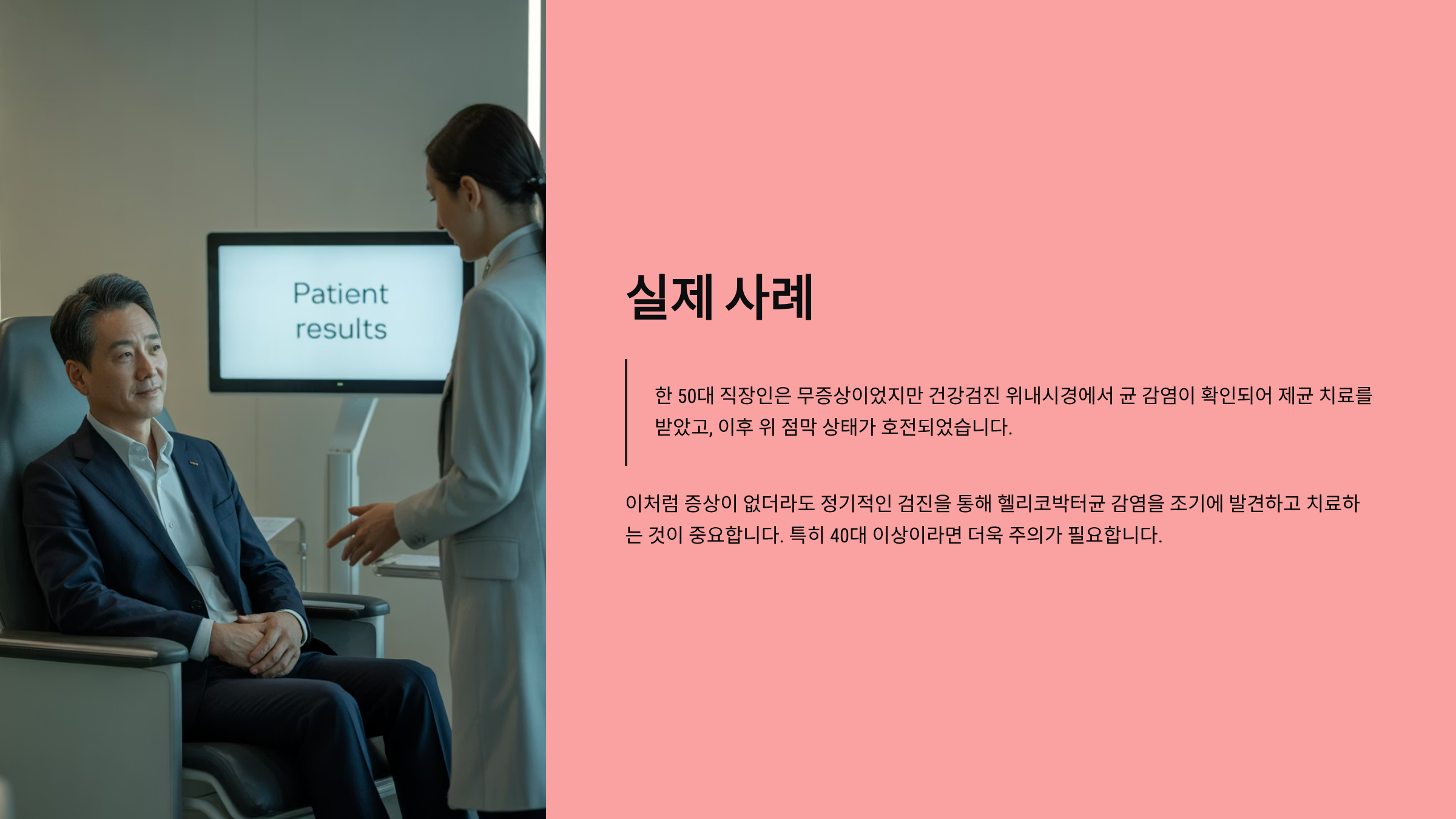 Patient results

실제 사례

한 50대 직장인은 무증상이었지만 건강검진 위내시경에서 균 감염이 확인되어 제균 치료를 받았고, 이후 위 점막 상태가 호전되었습니다.

이처럼 증상이 없더라도 정기적인 검진을 통해 헬리코박터균 감염을 조기에 발견하고 치료하는 것이 중요합니다. 특히 40대 이상이라면 더욱 주의가 필요합니다.